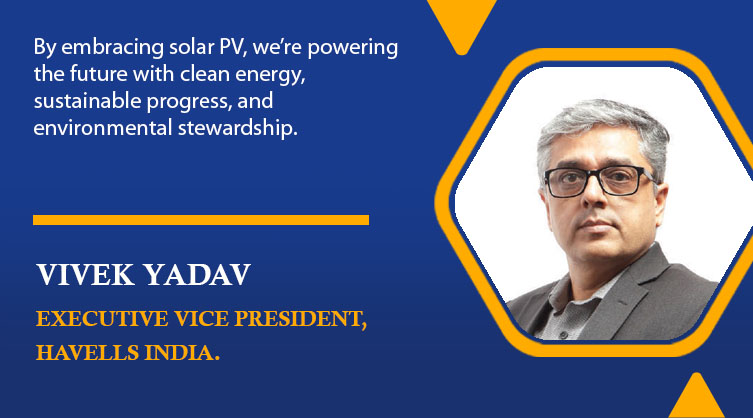 By embracing solar PV, we're powering the future with clean energy, sustainable progress, and environmental stewardship.

VIVEK YADAV

EXECUTIVE VICE PRESIDENT, HAVELLS INDIA.